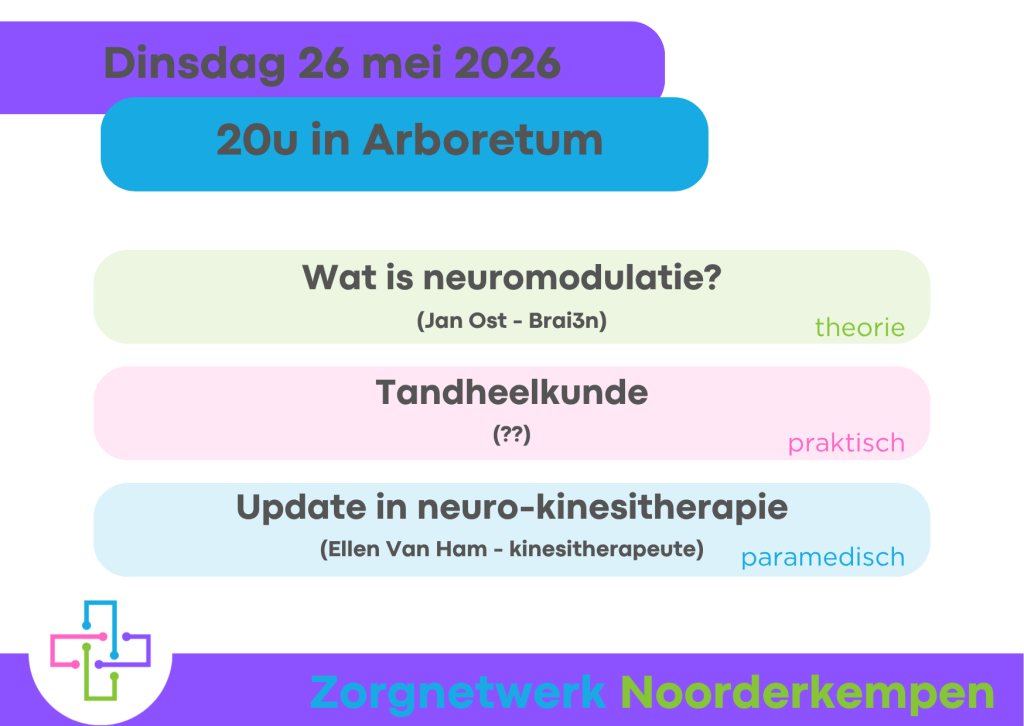 Dinsdag 26 mei 2026

20u in Arboretum

Wat is neuromodulatie?
(Jan Ost - Brai3n)
theorie

Tandheelkunde
(??)
praktisch

Update in neuro-kinesitherapie
(Ellen Van Ham - kinesitherapeute)
paramedisch

Zorgnetwerk Noorderkempen